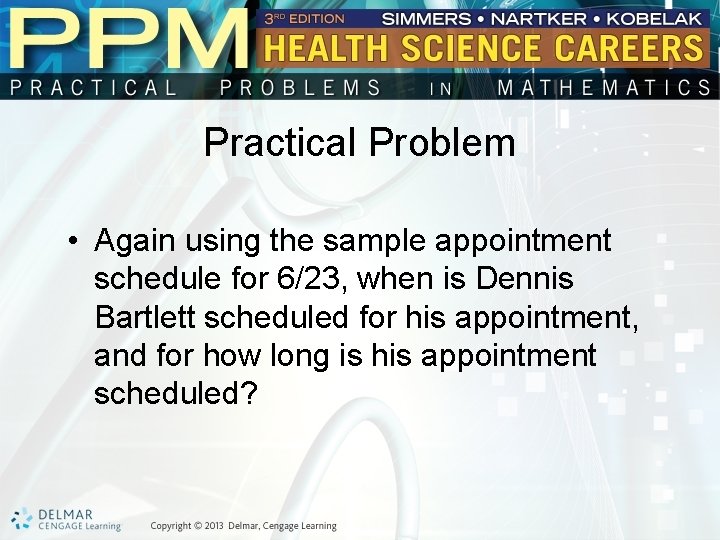 PPM 3RD EDITION SIMMERS • NARTKER • KOBELAK
HEALTH SCIENCE CAREERS
PRACTICAL PROBLEMS IN MATHEMATICS

Practical Problem

• Again using the sample appointment schedule for 6/23, when is Dennis Bartlett scheduled for his appointment, and for how long is his appointment scheduled?

DELMAR CENGAGE Learning

Copyright © 2013 Delmar, Cengage Learning